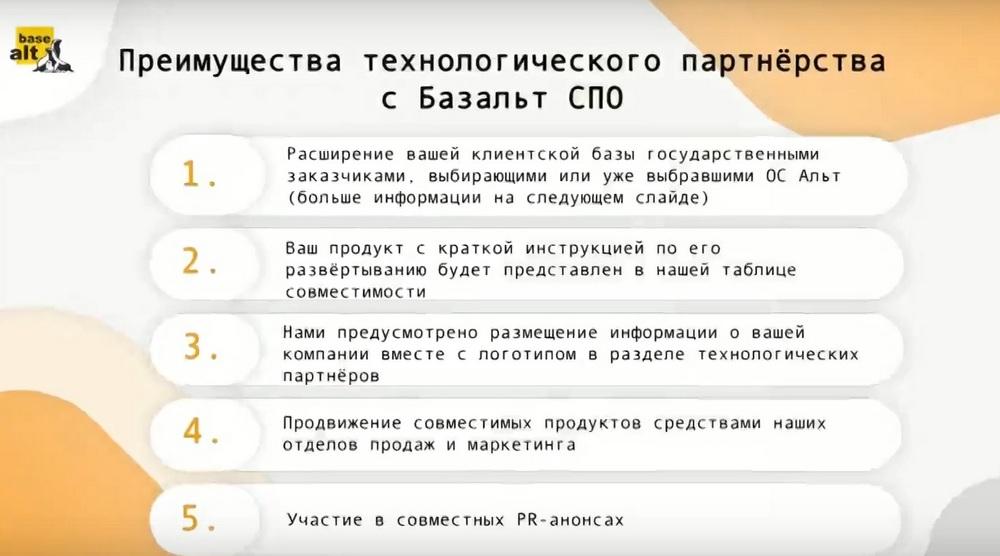 base alt

Преимущества технологического партнёрства с Базальт СПО

1. Расширение вашей клиентской базы государственными заказчиками, выбирающими или уже выбравшими ОС Альт (больше информации на следующем слайде)

2. Ваш продукт с краткой инструкцией по его развёртыванию будет представлен в нашей таблице совместимости

3. Нами предусмотрено размещение информации о вашей компании вместе с логотипом в разделе технологических партнёров

4. Продвижение совместимых продуктов средствами наших отделов продаж и маркетинга

5. Участие в совместных PR-анонсах